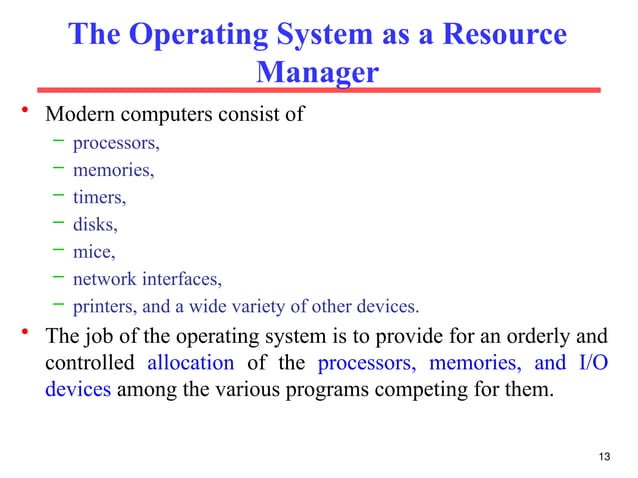 The Operating System as a Resource Manager

• Modern computers consist of
 – processors,
 – memories,
 – timers,
 – disks,
 – mice,
 – network interfaces,
 – printers, and a wide variety of other devices.

• The job of the operating system is to provide for an orderly and controlled allocation of the processors, memories, and I/O devices among the various programs competing for them.

13